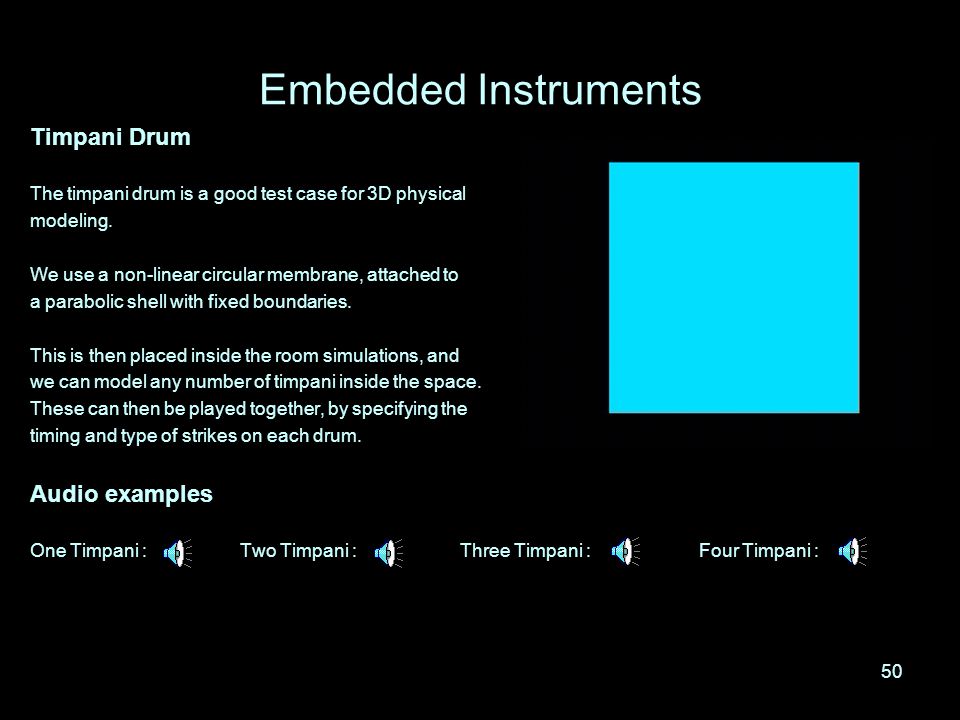 Embedded Instruments

Timpani Drum

The timpani drum is a good test case for 3D physical modeling.

We use a non-linear circular membrane, attached to a parabolic shell with fixed boundaries.

This is then placed inside the room simulations, and we can model any number of timpani inside the space. These can then be played together, by specifying the timing and type of strikes on each drum.

Audio examples

One Timpani :

Two Timpani :

Three Timpani :

Four Timpani :

50